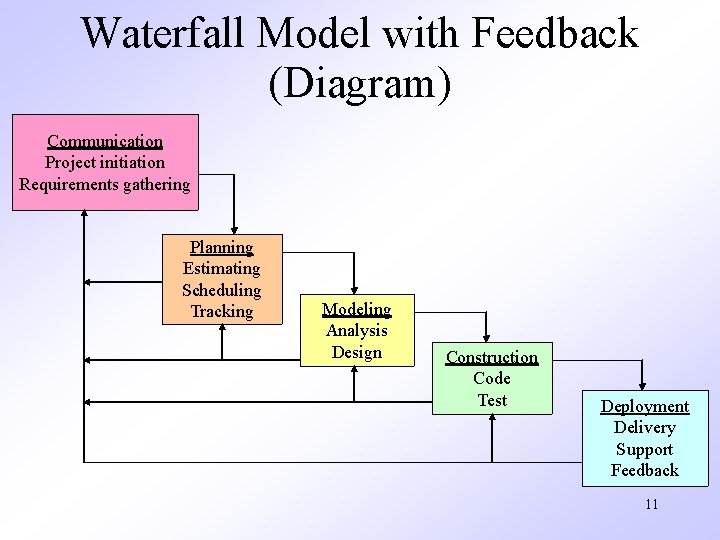 Waterfall Model with Feedback (Diagram)

Communication
Project initiation
Requirements gathering

Planning
Estimating
Scheduling
Tracking

Modeling
Analysis
Design

Construction
Code
Test

Deployment
Delivery
Support
Feedback

11